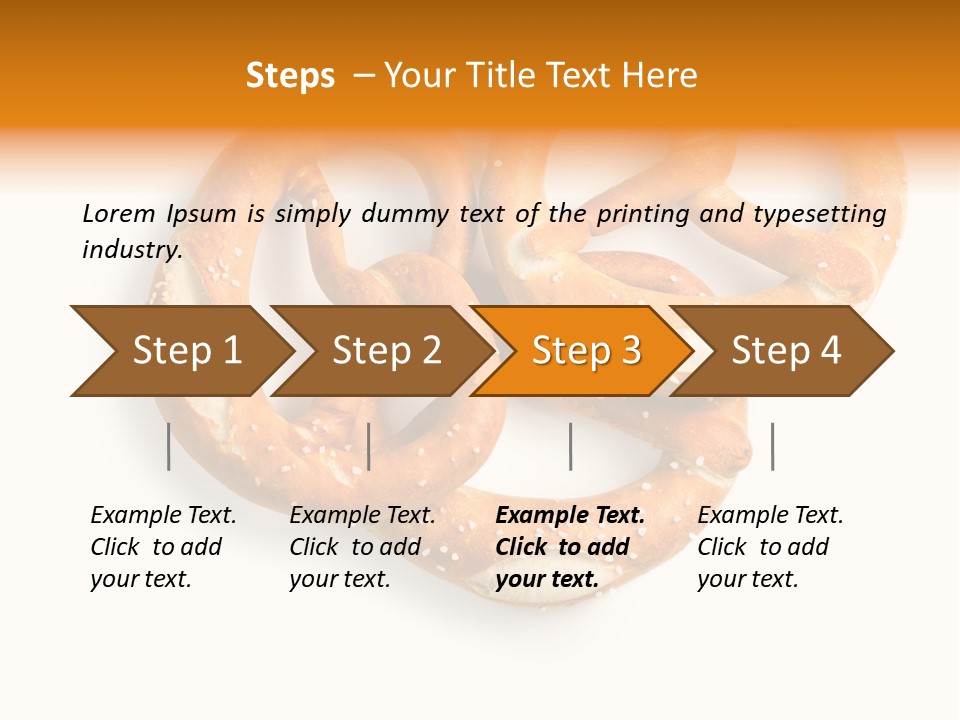 Steps – Your Title Text Here

Lorem Ipsum is simply dummy text of the printing and typesetting industry.

Step 1

Step 2

Step 3

Step 4

Example Text. Click to add your text.

Example Text. Click to add your text.

Example Text. Click to add your text.

Example Text. Click to add your text.